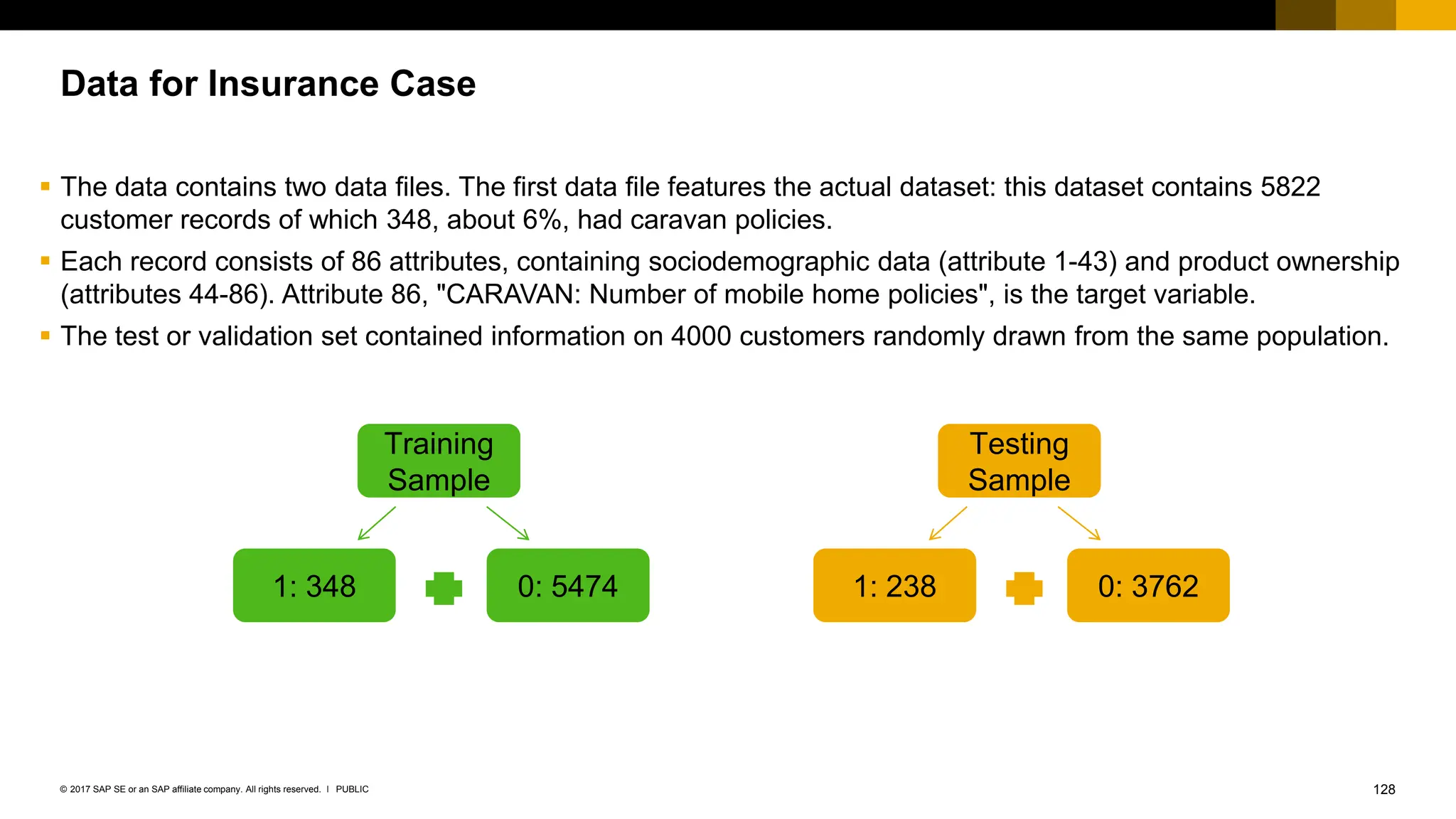 Data for Insurance Case

▪ The data contains two data files. The first data file features the actual dataset: this dataset contains 5822 customer records of which 348, about 6%, had caravan policies.

▪ Each record consists of 86 attributes, containing sociodemographic data (attribute 1-43) and product ownership (attributes 44-86). Attribute 86, "CARAVAN: Number of mobile home policies", is the target variable.

▪ The test or validation set contained information on 4000 customers randomly drawn from the same population.

Training Sample

1: 348

0: 5474

Testing Sample

1: 238

0: 3762

© 2017 SAP SE or an SAP affiliate company. All rights reserved. I PUBLIC

128